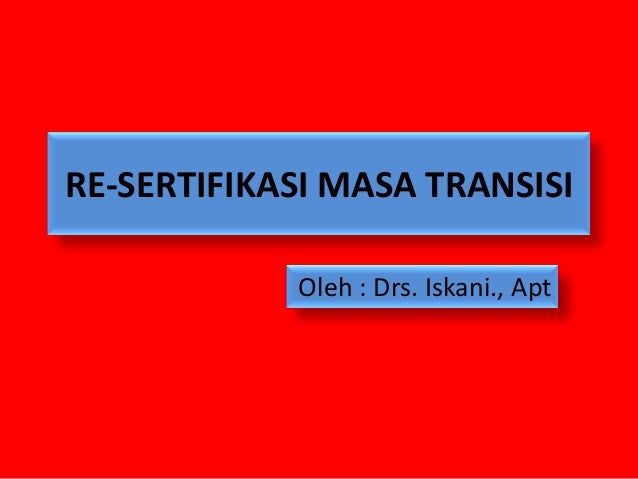 RE-SERTIFIKASI MASA TRANSISI

Oleh : Drs. Iskani., Apt